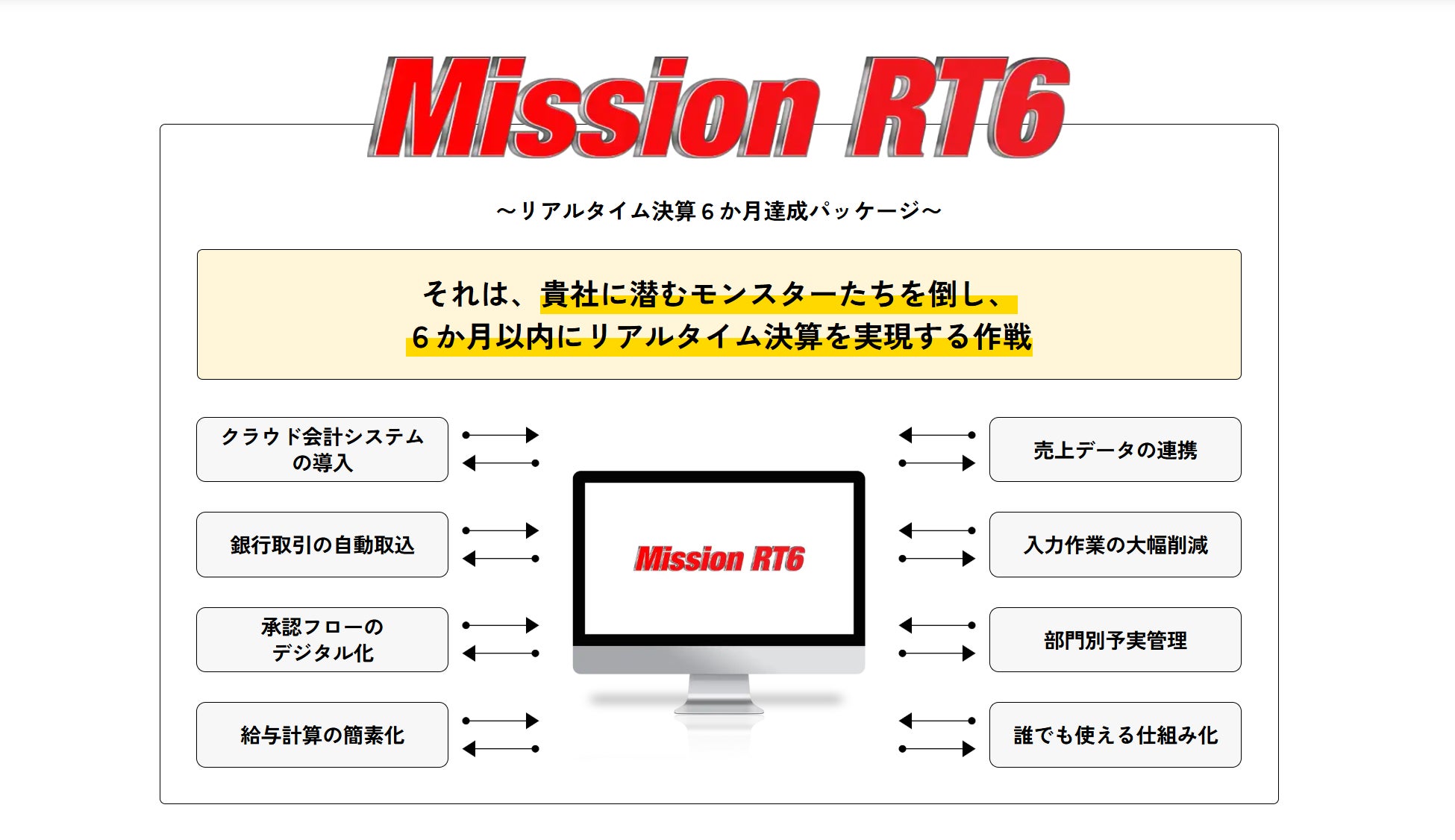 Mission RT6

～リアルタイム決算６か月達成パッケージ～

それは、貴社に潜むモンスターたちを倒し、
６か月以内にリアルタイム決算を実現する作戦

クラウド会計システムの導入

銀行取引の自動取込

承認フローのデジタル化

給与計算の簡素化

Mission RT6

売上データの連携

入力作業の大幅削減

部門別予実管理

誰でも使える仕組み化